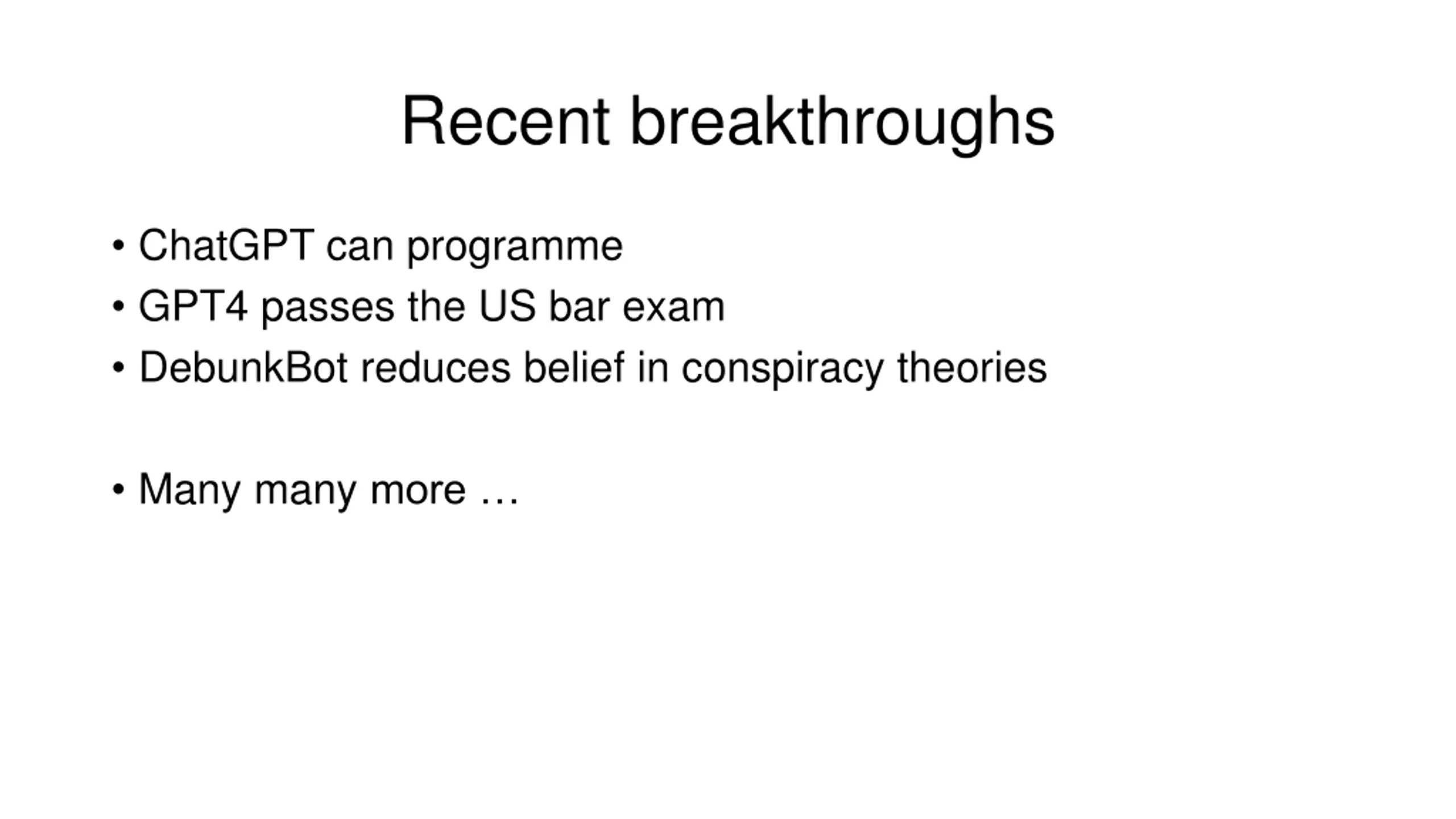 Recent breakthroughs

• ChatGPT can programme
• GPT4 passes the US bar exam
• DebunkBot reduces belief in conspiracy theories

• Many many more …